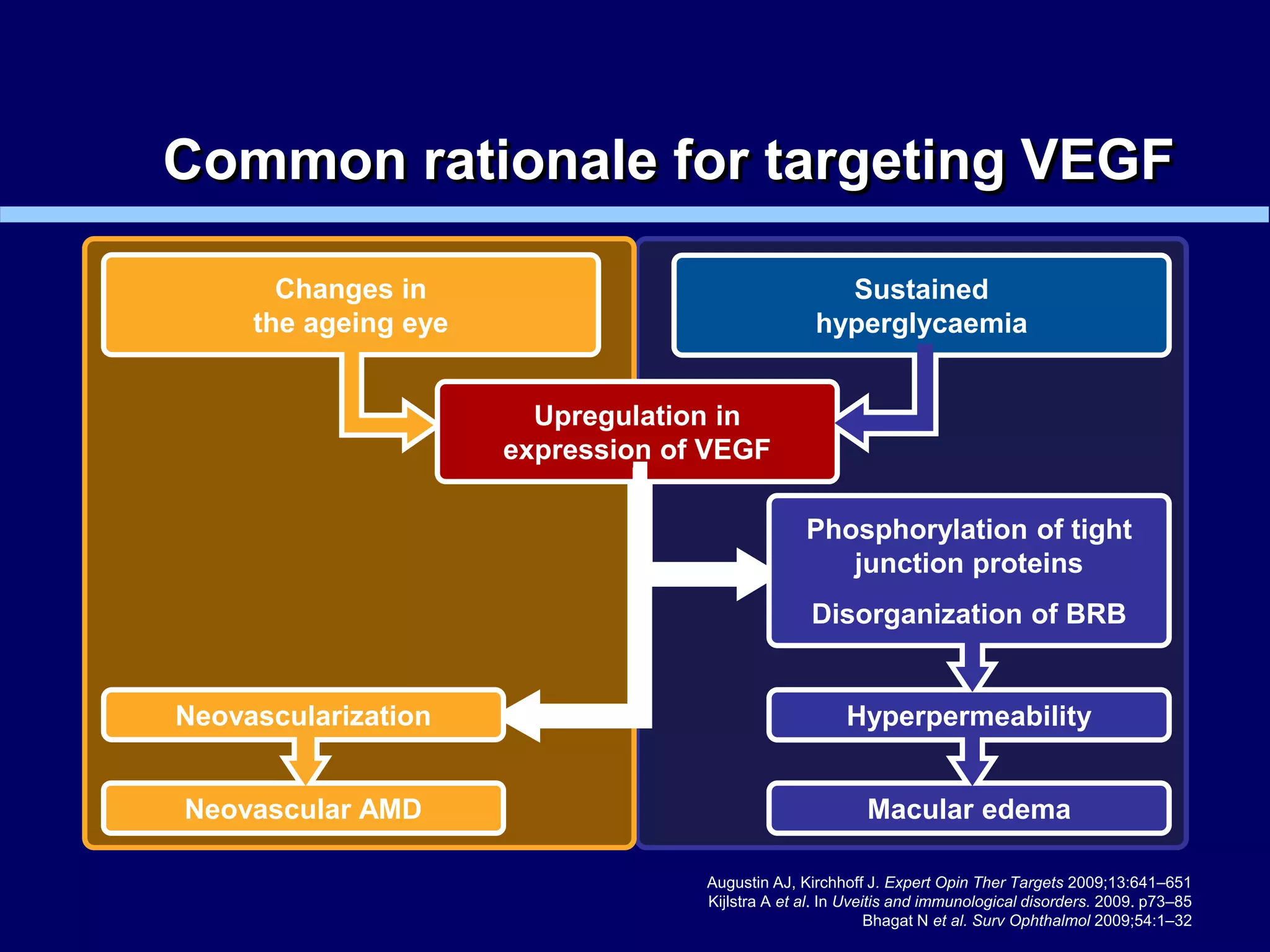 Common rationale for targeting VEGF

Changes in the ageing eye

Sustained hyperglycaemia

Upregulation in expression of VEGF

Phosphorylation of tight junction proteins

Disorganization of BRB

Neovascularization

Hyperpermeability

Neovascular AMD

Macular edema

Augustin AJ, Kirchhoff J. Expert Opin Ther Targets 2009;13:641–651
Kijlstra A et al. In Uveitis and immunological disorders. 2009. p73–85
Bhagat N et al. Surv Ophthalmol 2009;54:1–32